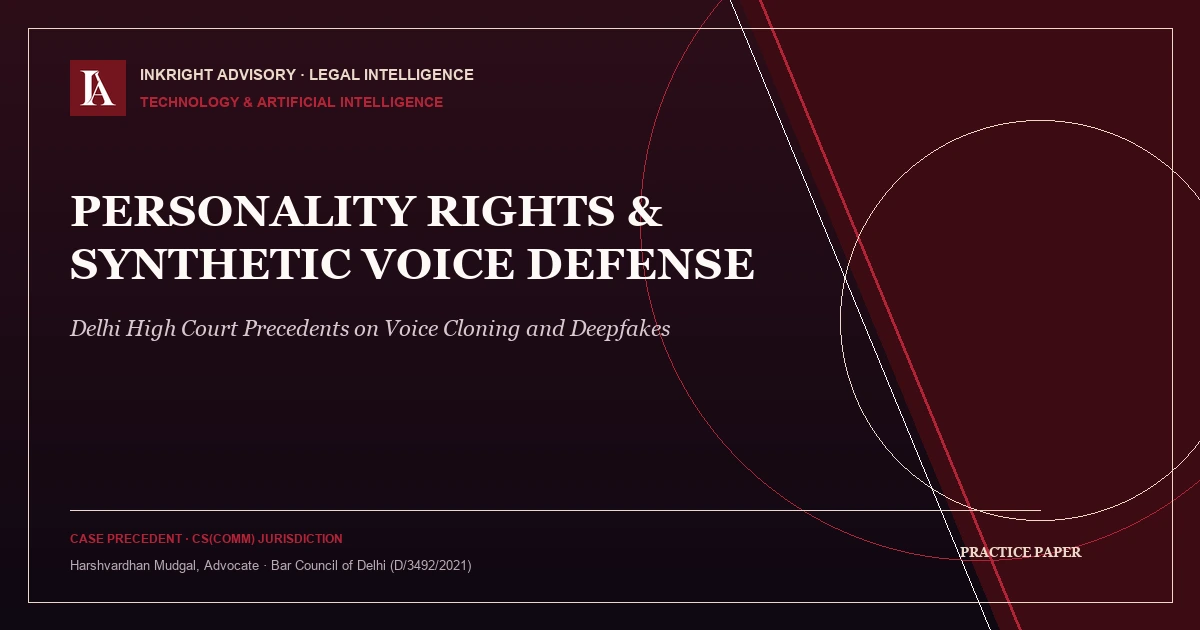 IA

INKRIGHT ADVISORY · LEGAL INTELLIGENCE
TECHNOLOGY & ARTIFICIAL INTELLIGENCE

PERSONALITY RIGHTS & SYNTHETIC VOICE DEFENSE

Delhi High Court Precedents on Voice Cloning and Deepfakes

CASE PRECEDENT · CS(COMM) JURISDICTION
Harshvardhan Mudgal, Advocate · Bar Council of Delhi (D/3492/2021)

PRACTICE PAPER